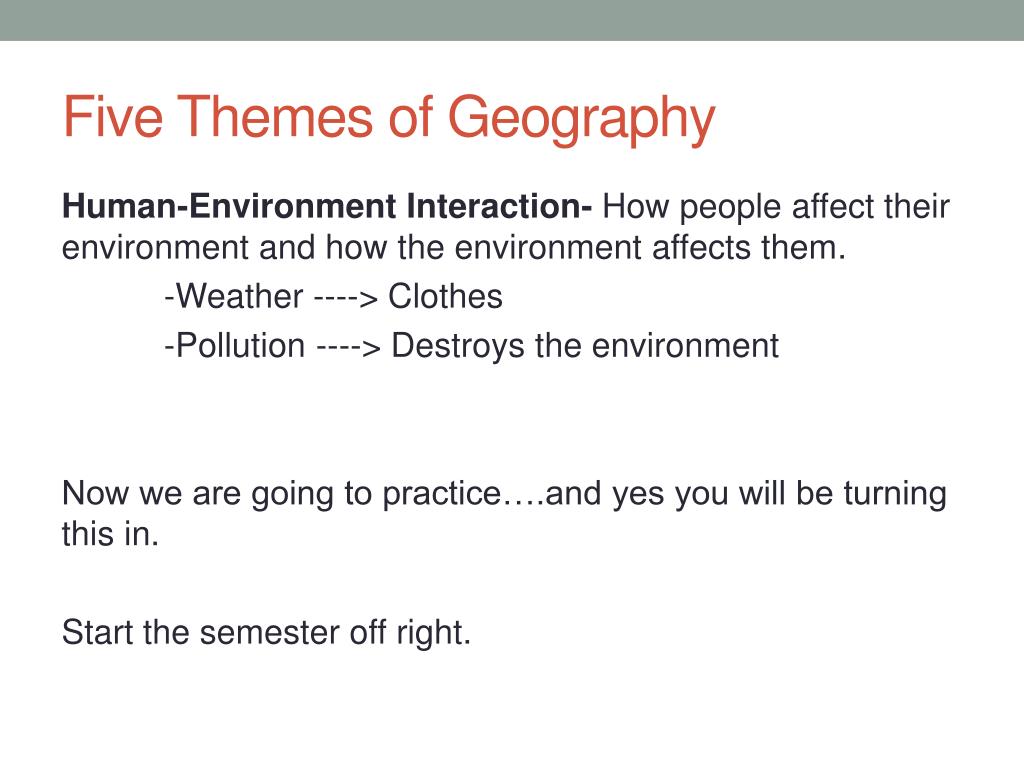 Five Themes of Geography

Human-Environment Interaction- How people affect their environment and how the environment affects them.

-Weather ----> Clothes

-Pollution ----> Destroys the environment

Now we are going to practice….and yes you will be turning this in.

Start the semester off right.